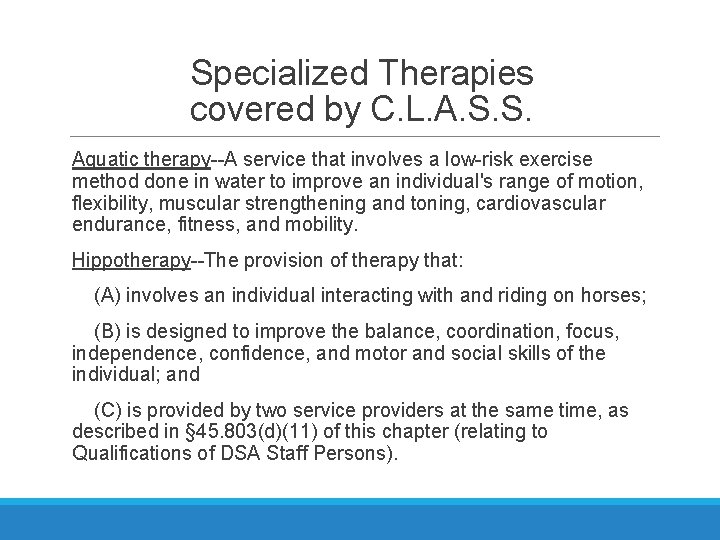 Specialized Therapies covered by C.L.A.S.S.

Aquatic therapy--A service that involves a low-risk exercise method done in water to improve an individual's range of motion, flexibility, muscular strengthening and toning, cardiovascular endurance, fitness, and mobility.

Hippotherapy--The provision of therapy that:

(A) involves an individual interacting with and riding on horses;

(B) is designed to improve the balance, coordination, focus, independence, confidence, and motor and social skills of the individual; and

(C) is provided by two service providers at the same time, as described in §45.803(d)(11) of this chapter (relating to Qualifications of DSA Staff Persons).